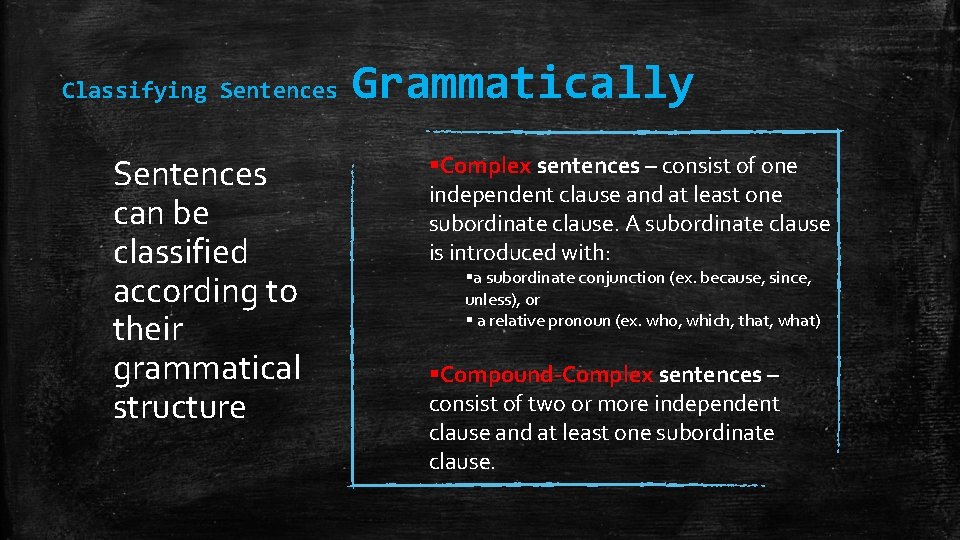 Classifying Sentences Grammatically

Sentences can be classified according to their grammatical structure

▪Complex sentences – consist of one independent clause and at least one subordinate clause. A subordinate clause is introduced with:

▪a subordinate conjunction (ex. because, since, unless), or

▪ a relative pronoun (ex. who, which, that, what)

▪Compound-Complex sentences – consist of two or more independent clause and at least one subordinate clause.